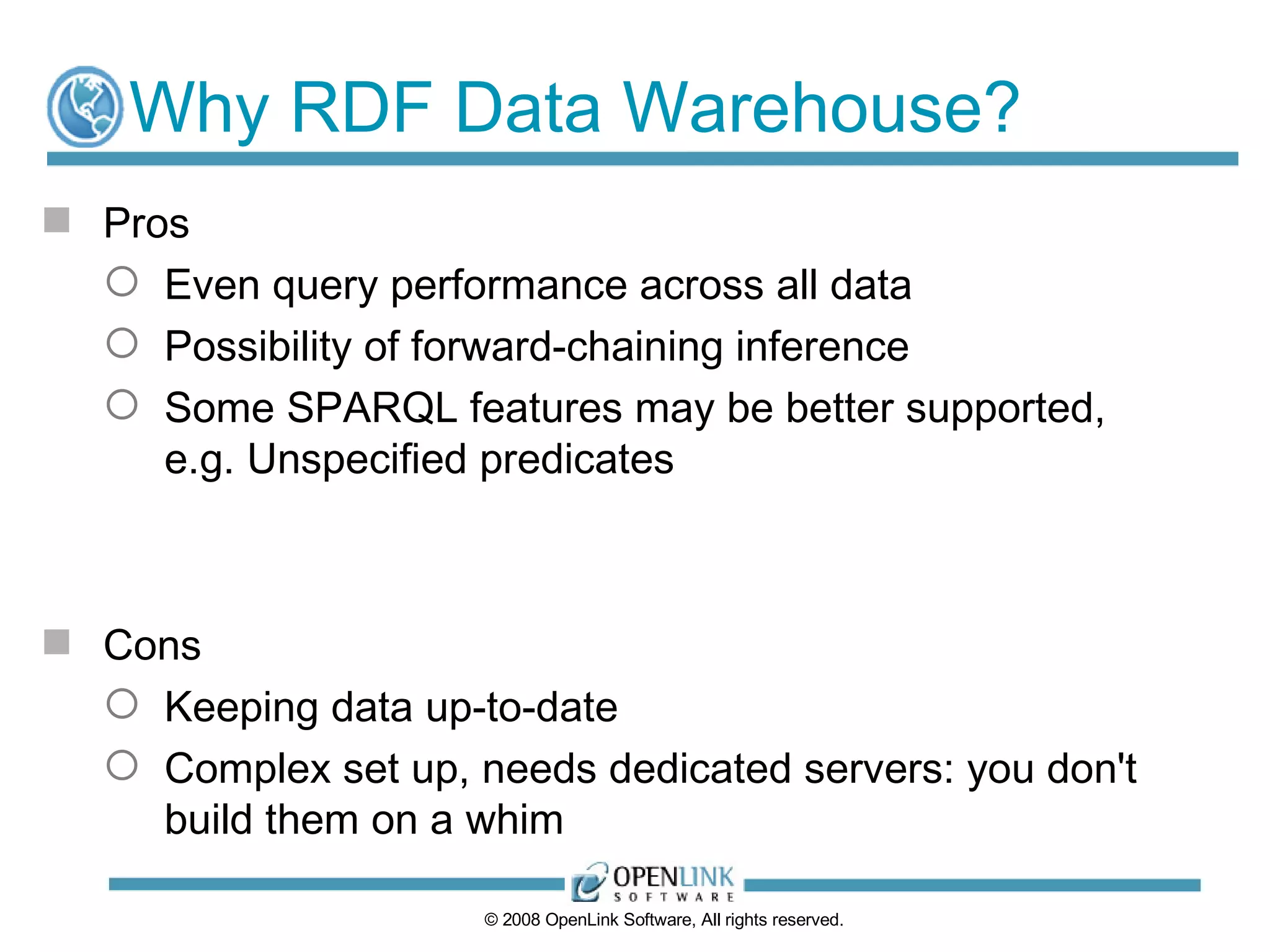 Why RDF Data Warehouse?

Pros

Even query performance across all data

Possibility of forward-chaining inference

Some SPARQL features may be better supported, e.g. Unspecified predicates

Cons

Keeping data up-to-date

Complex set up, needs dedicated servers: you don't build them on a whim

OPENLINK SOFTWARE

© 2008 OpenLink Software, All rights reserved.